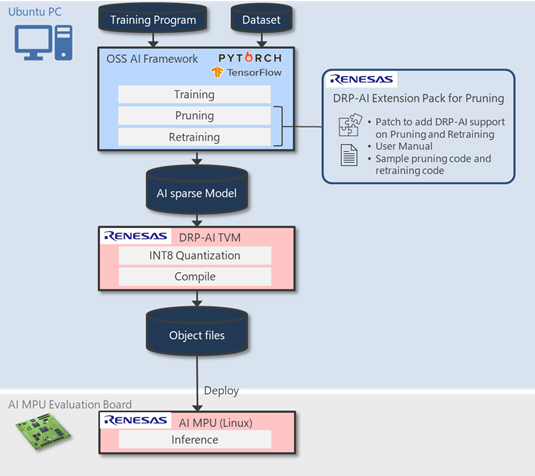 Ubuntu PC

Training Program

Dataset

OSS AI Framework

PYTORCH

TensorFlow

Training

Pruning

Retraining

RENESAS

DRP-AI Extension Pack for Pruning

• Patch to add DRP-AI support on Pruning and Retraining
• User Manual
• Sample pruning code and retraining code

AI sparse Model

RENESAS

DRP-AI TVM

INT8 Quantization

Compile

Object files

Deploy

AI MPU Evaluation Board

RENESAS

AI MPU (Linux)

Inference